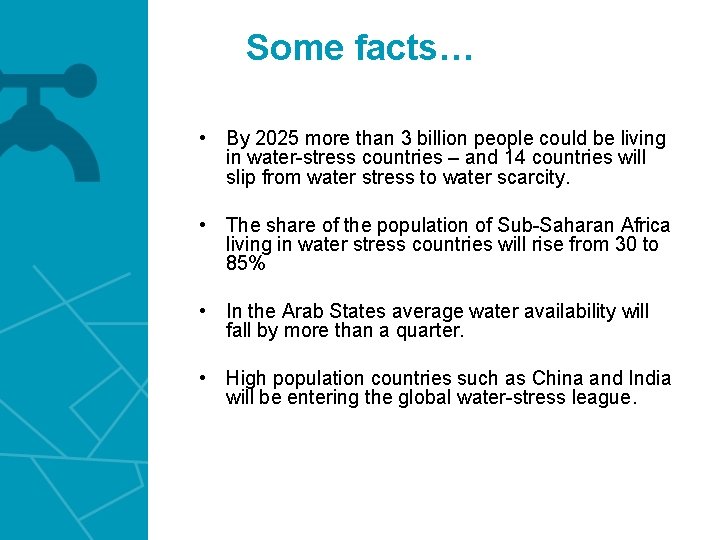 Some facts…

• By 2025 more than 3 billion people could be living in water-stress countries – and 14 countries will slip from water stress to water scarcity.

• The share of the population of Sub-Saharan Africa living in water stress countries will rise from 30 to 85%

• In the Arab States average water availability will fall by more than a quarter.

• High population countries such as China and India will be entering the global water-stress league.